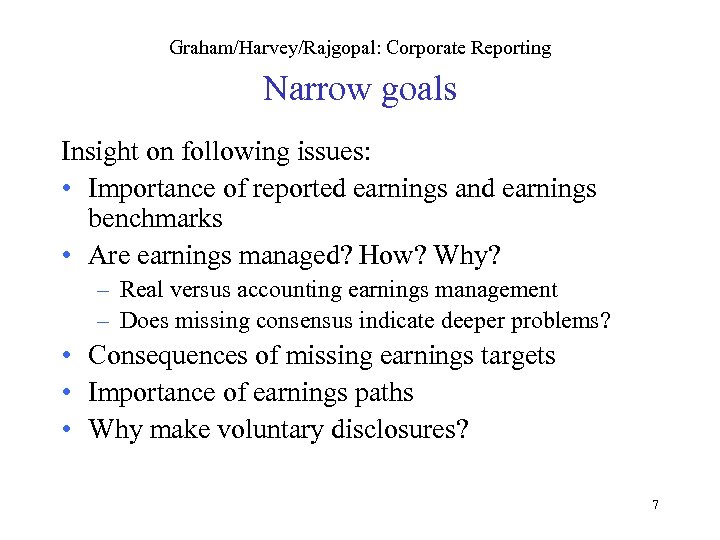 Graham/Harvey/Rajgopal: Corporate Reporting

Narrow goals

Insight on following issues:

• Importance of reported earnings and earnings benchmarks
• Are earnings managed? How? Why?
  – Real versus accounting earnings management
  – Does missing consensus indicate deeper problems?
• Consequences of missing earnings targets
• Importance of earnings paths
• Why make voluntary disclosures?

7